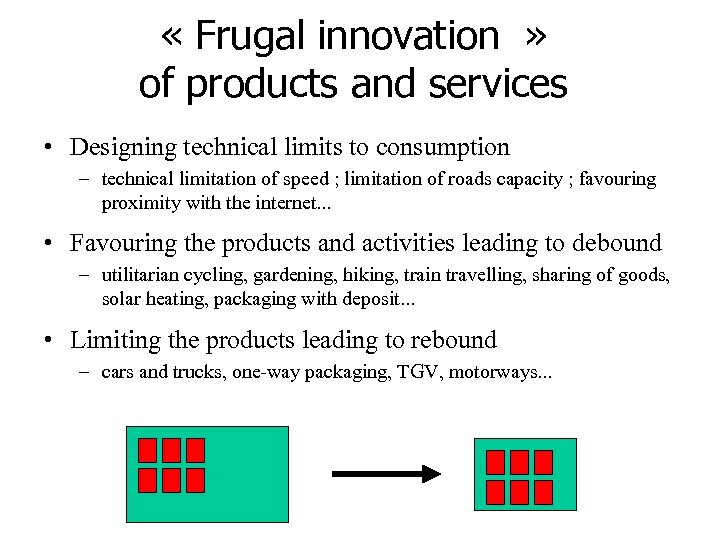 « Frugal innovation »
of products and services

• Designing technical limits to consumption
 – technical limitation of speed ; limitation of roads capacity ; favouring proximity with the internet...

• Favouring the products and activities leading to debound
 – utilitarian cycling, gardening, hiking, train travelling, sharing of goods, solar heating, packaging with deposit...

• Limiting the products leading to rebound
 – cars and trucks, one-way packaging, TGV, motorways...